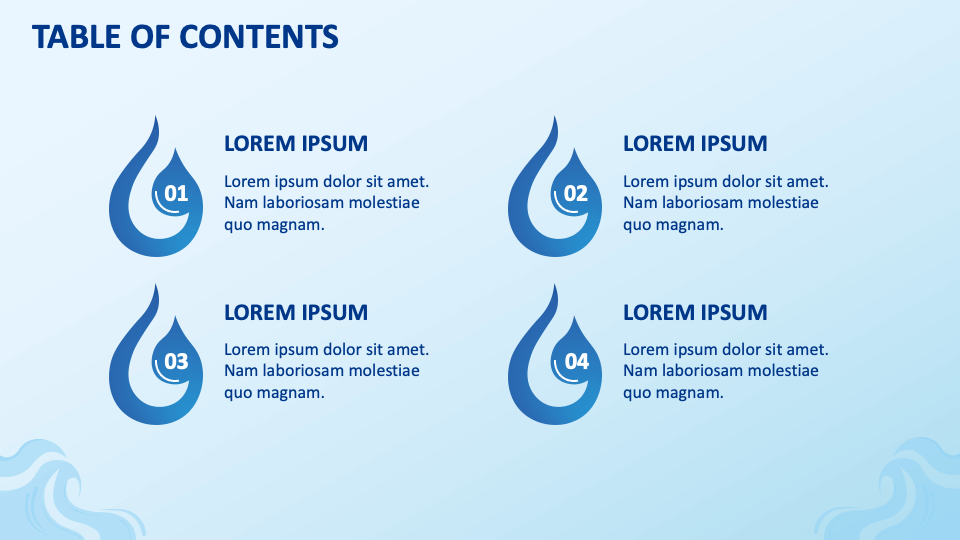 TABLE OF CONTENTS

01

LOREM IPSUM

Lorem ipsum dolor sit amet. Nam laboriosam molestiae quo magnam.

02

LOREM IPSUM

Lorem ipsum dolor sit amet. Nam laboriosam molestiae quo magnam.

03

LOREM IPSUM

Lorem ipsum dolor sit amet. Nam laboriosam molestiae quo magnam.

04

LOREM IPSUM

Lorem ipsum dolor sit amet. Nam laboriosam molestiae quo magnam.